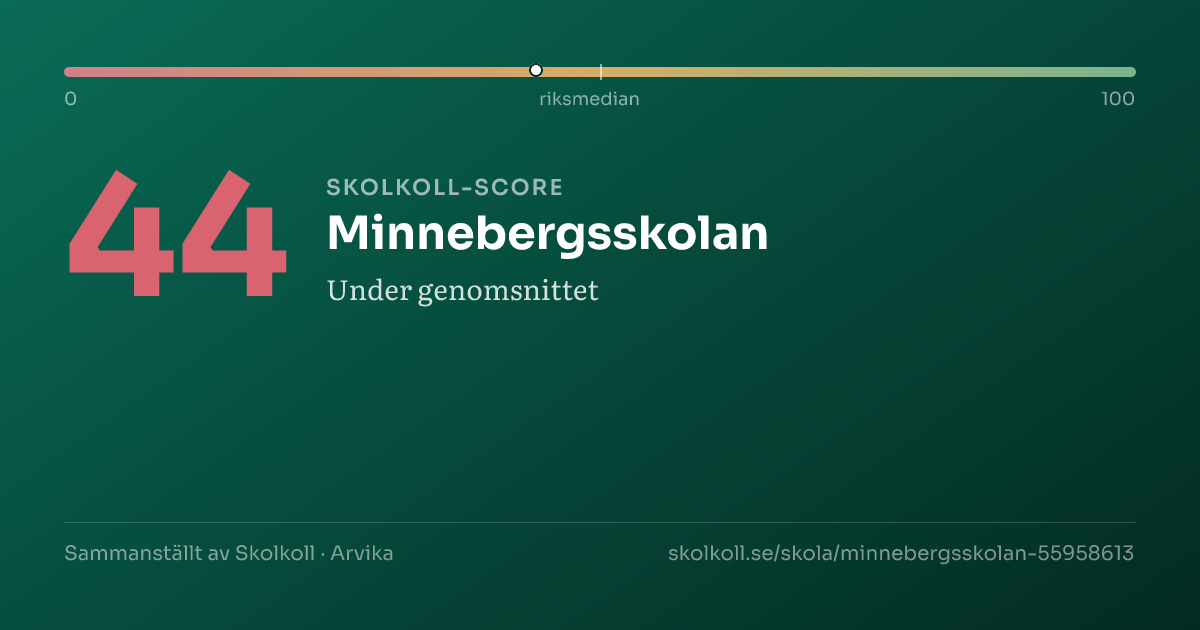 0
riksmedian
100

44

SKOLKOLL-SCORE
Minnebergsskolan
Under genomsnittet

Sammanställt av Skolkoll · Arvika
skolkoll.se/skola/minnebergsskolan-55958613